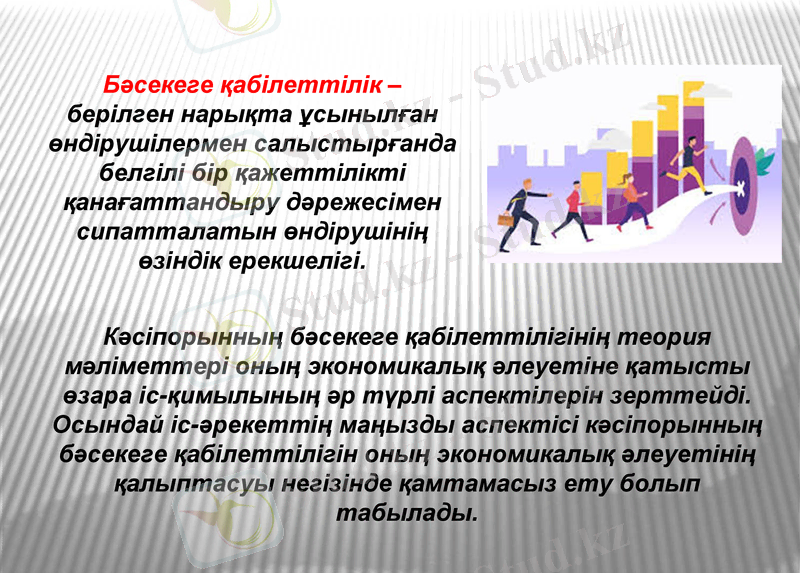 Бәсекеге қабілеттілік – берілген нарықта ұсынылған өндірушілермен салыстырғанда белгілі бір қажеттілікті қанағаттандыру дәрежесімен сипатталатын өндірушінің өзіндік ерекшелігі.

Кәсіпорынның бәсекеге қабілеттілігінің теория мәліметтері оның экономикалық әлеуетіне қатысты өзара іс-қимылының әр түрлі аспектілерін зерттейді. Осындай іс-әрекеттің маңызды аспектісі кәсіпорынның бәсекеге қабілеттілігін оның экономикалық әлеуетінің қалыптасуы негізінде қамтамасыз ету болып табылады.

Stud.kz - Stud.kz